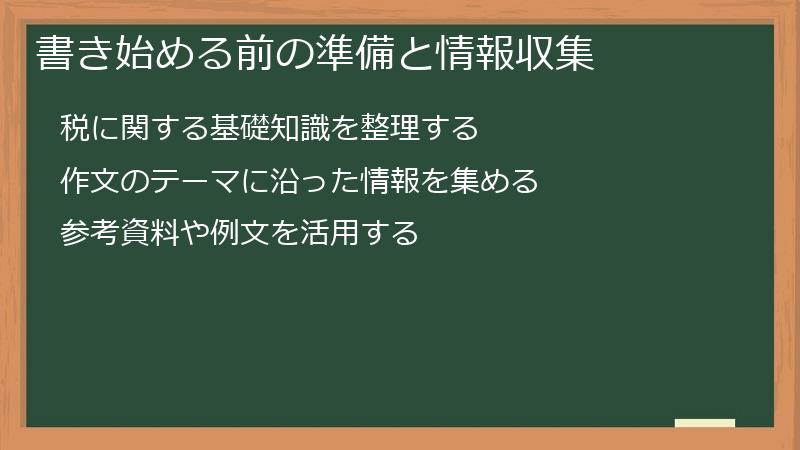 書き始める前の準備と情報収集

税に関する基礎知識を整理する

作文のテーマに沿った情報を集める

参考資料や例文を活用する